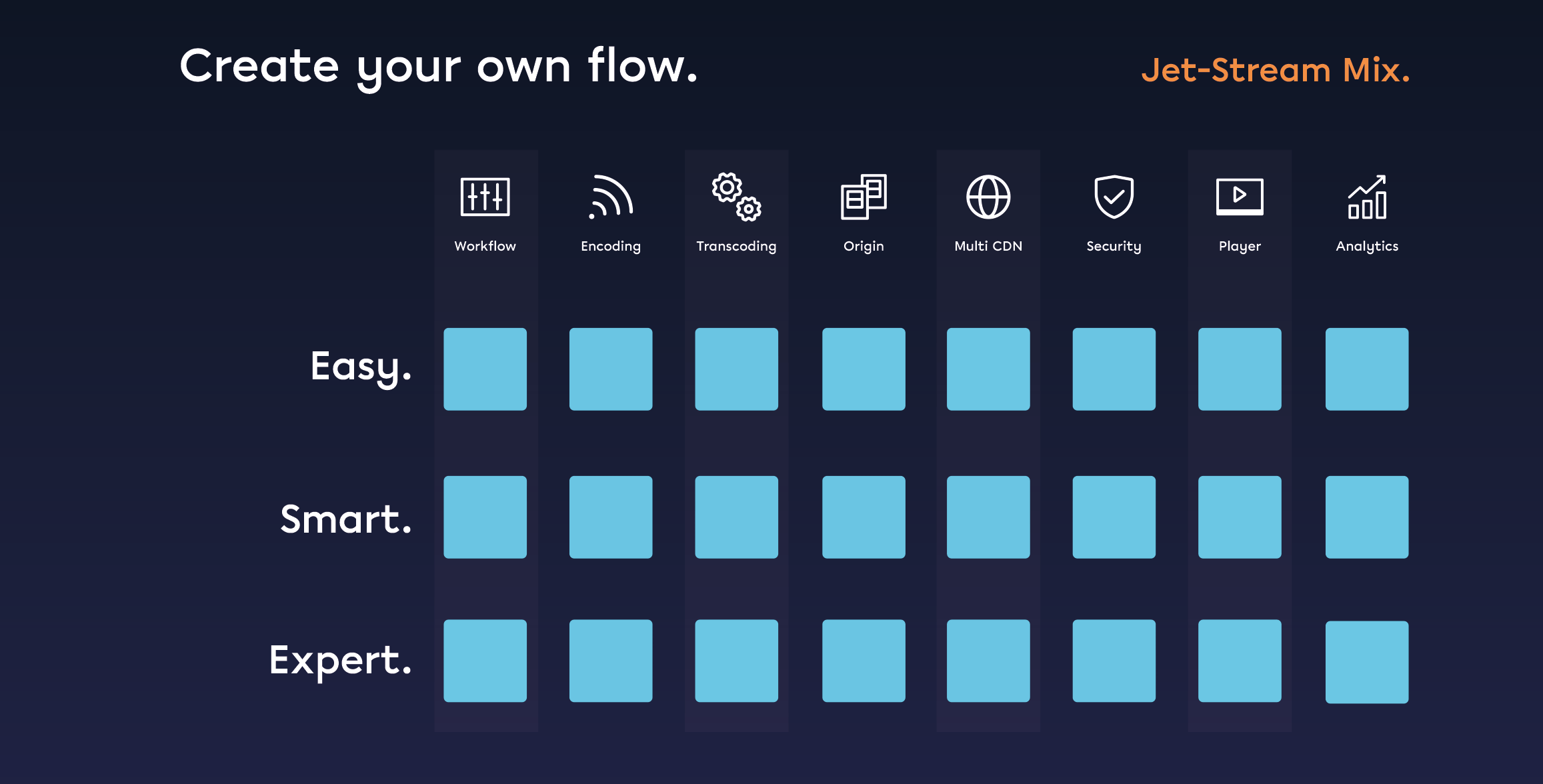 Create your own flow.

Jet-Stream Mix.

Workflow Encoding Transcoding Origin Multi CDN Security Player Analytics

Easy.

Smart.

Expert.